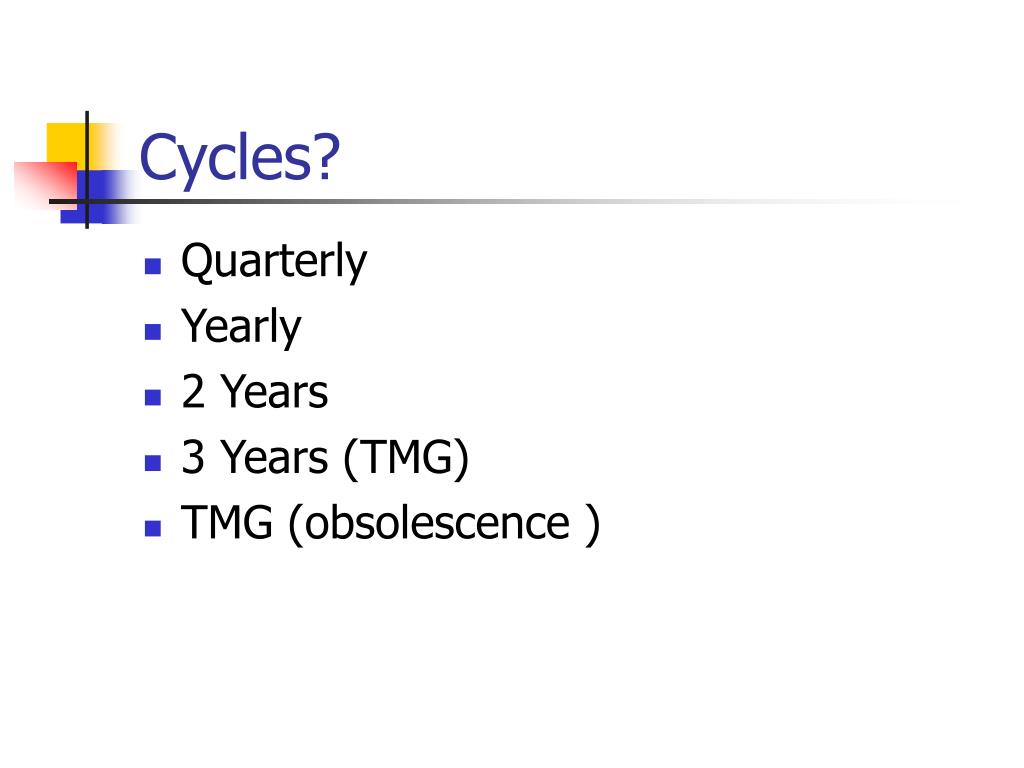 Cycles?

- Quarterly
- Yearly
- 2 Years
- 3 Years (TMG)
- TMG (obsolescence )